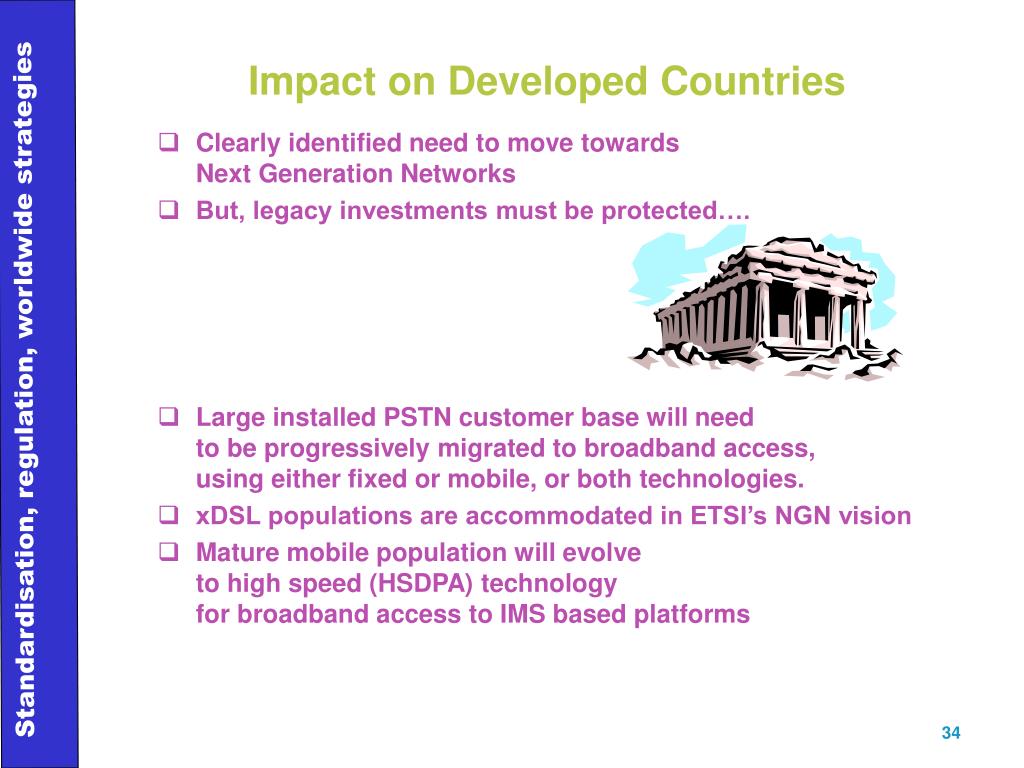 Standardisation, regulation, worldwide strategies

Impact on Developed Countries

❑ Clearly identified need to move towards Next Generation Networks

❑ But, legacy investments must be protected….

❑ Large installed PSTN customer base will need to be progressively migrated to broadband access, using either fixed or mobile, or both technologies.

❑ xDSL populations are accommodated in ETSI's NGN vision

❑ Mature mobile population will evolve to high speed (HSDPA) technology for broadband access to IMS based platforms

34